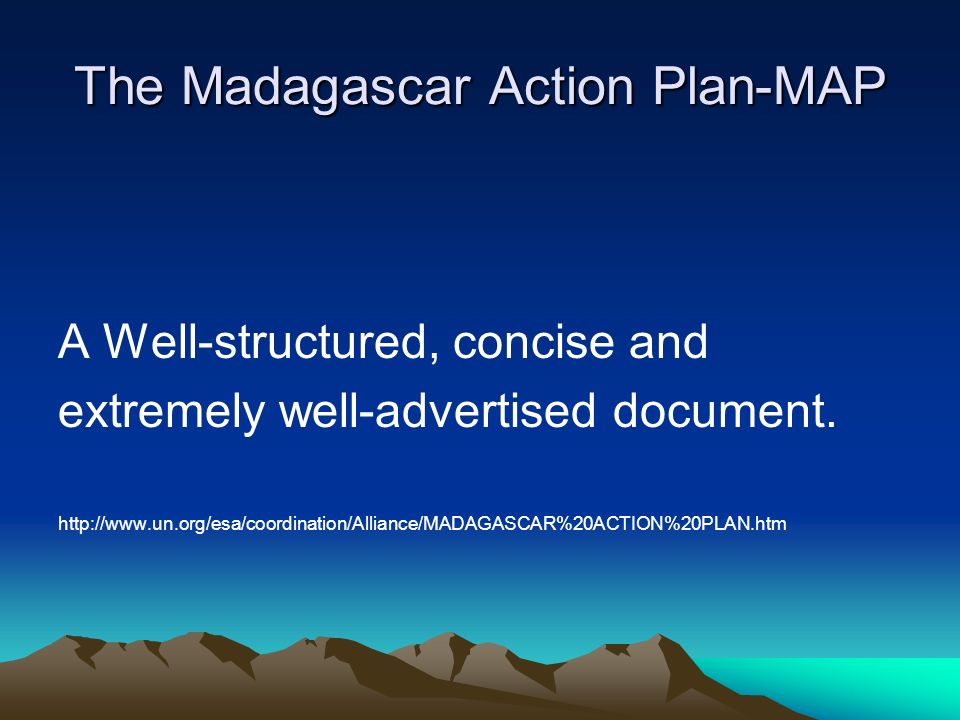 The Madagascar Action Plan-MAP

A Well-structured, concise and extremely well-advertised document.

http://www.un.org/esa/coordination/Alliance/MADAGASCAR%20ACTION%20PLAN.htm